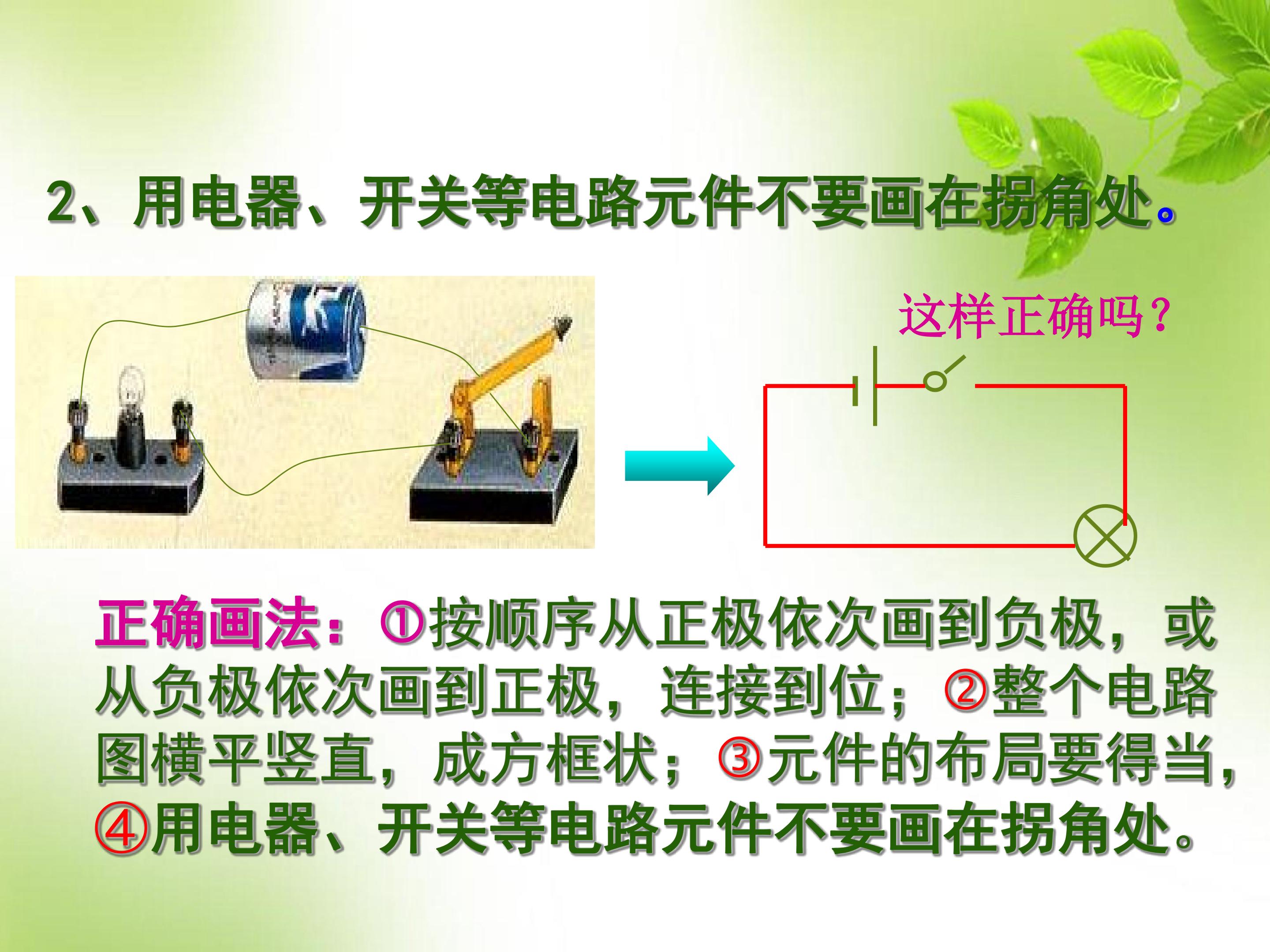 2、用电器、开关等电路元件不要画在拐角处。

这样正确吗?

正确画法:①按顺序从正极依次画到负极,或从负极依次画到正极,连接到位;②整个电路图横平竖直,成方框状;③元件的布局要得当,④用电器、开关等电路元件不要画在拐角处。